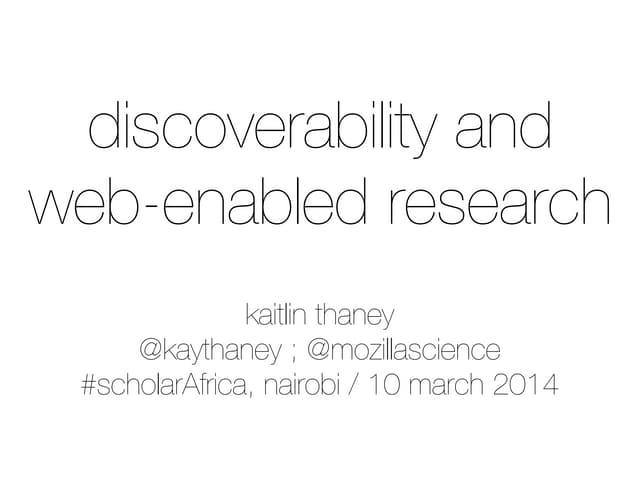 discoverability and web-enabled research

kaitlin thaney
@kaythaney ; @mozillascience
#scholarAfrica, nairobi / 10 march 2014